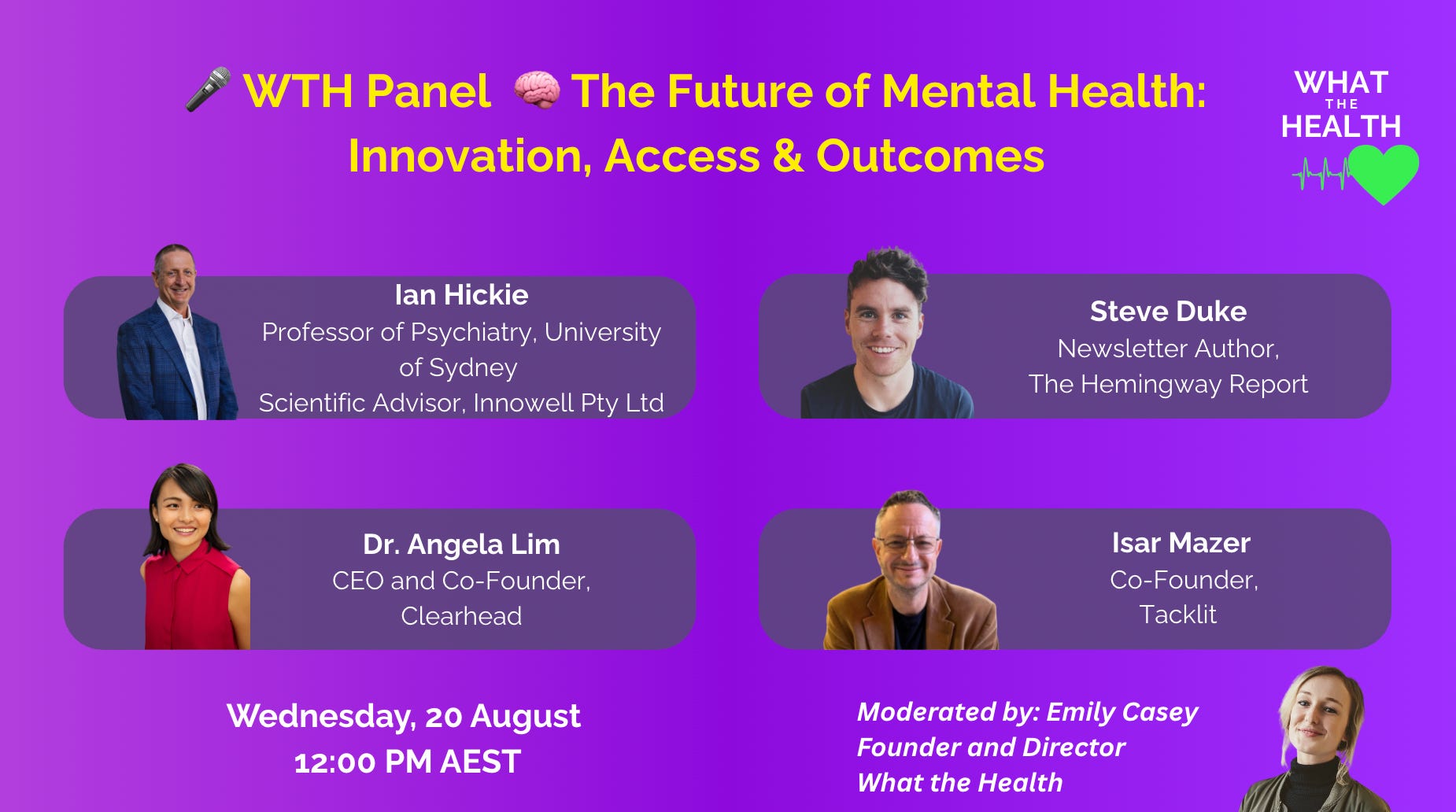 🎤 WTH Panel 🧠 The Future of Mental Health: Innovation, Access & Outcomes

WHAT THE HEALTH

Ian Hickie
Professor of Psychiatry, University of Sydney
Scientific Advisor, Innowell Pty Ltd

Steve Duke
Newsletter Author,
The Hemingway Report

Dr. Angela Lim
CEO and Co-Founder,
Clearhead

Isar Mazer
Co-Founder,
Tacklit

Wednesday, 20 August
12:00 PM AEST

Moderated by: Emily Casey
Founder and Director
What the Health